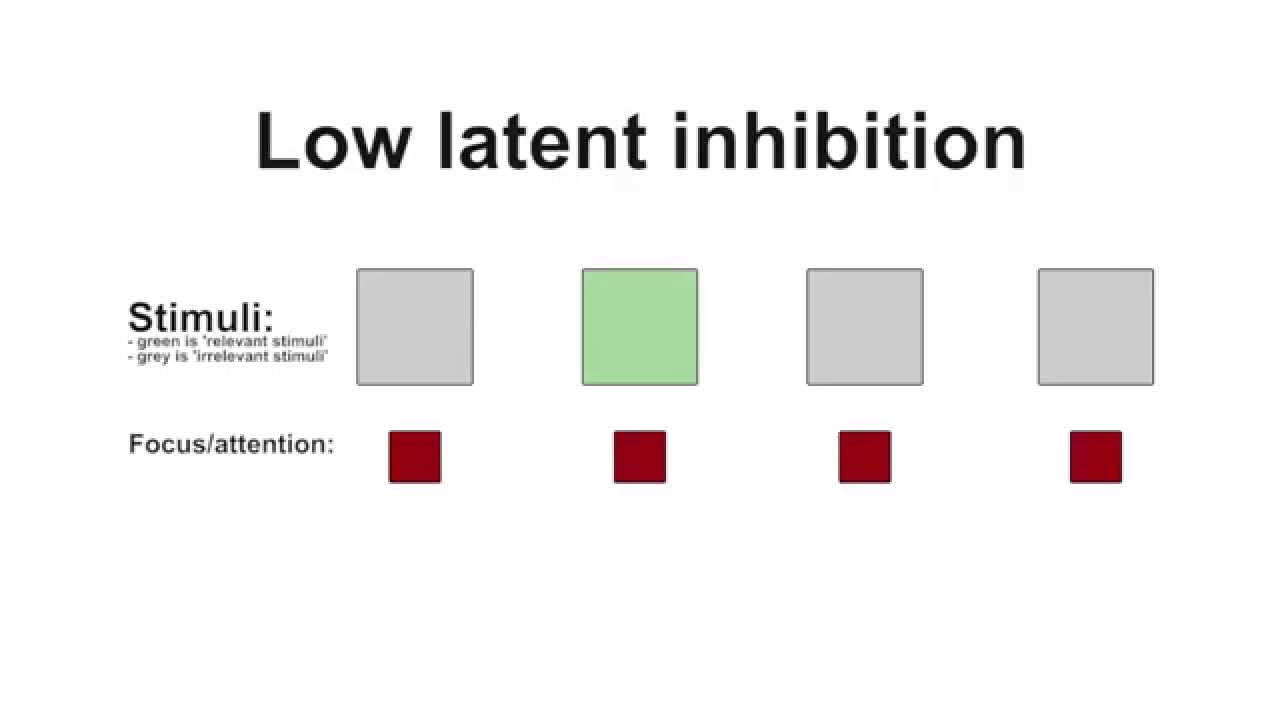 Low latent inhibition

Stimuli:
- green is 'relevant stimuli'
- grey is 'irrelevant stimuli'

Focus/attention: